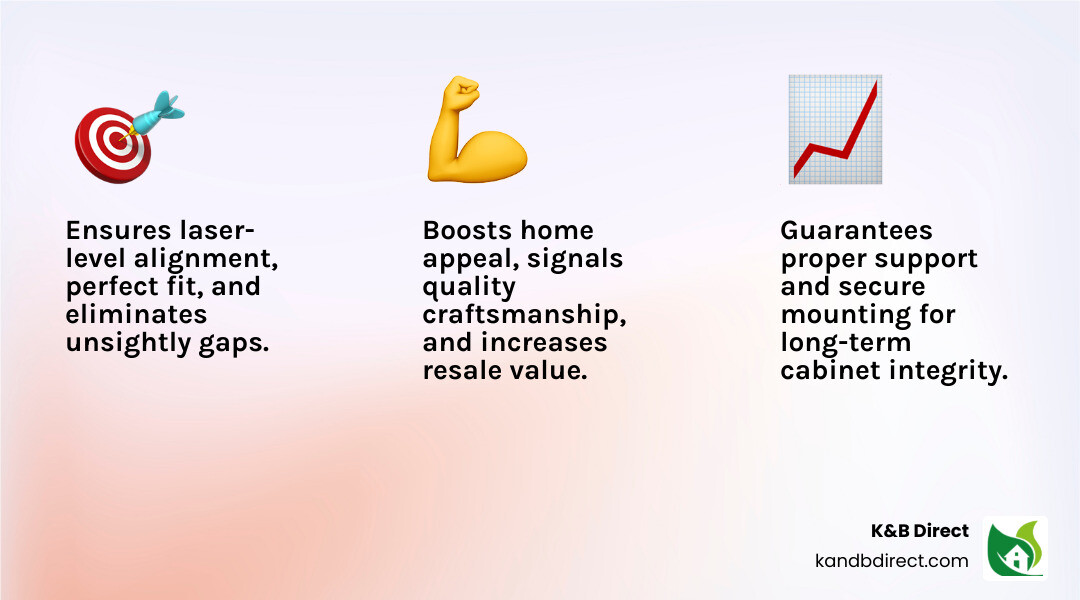 Ensures laser-level alignment, perfect fit, and eliminates unsightly gaps.

Boosts home appeal, signals quality craftsmanship, and increases resale value.

Guarantees proper support and secure mounting for long-term cabinet integrity.

K&B Direct
kandbdirect.com